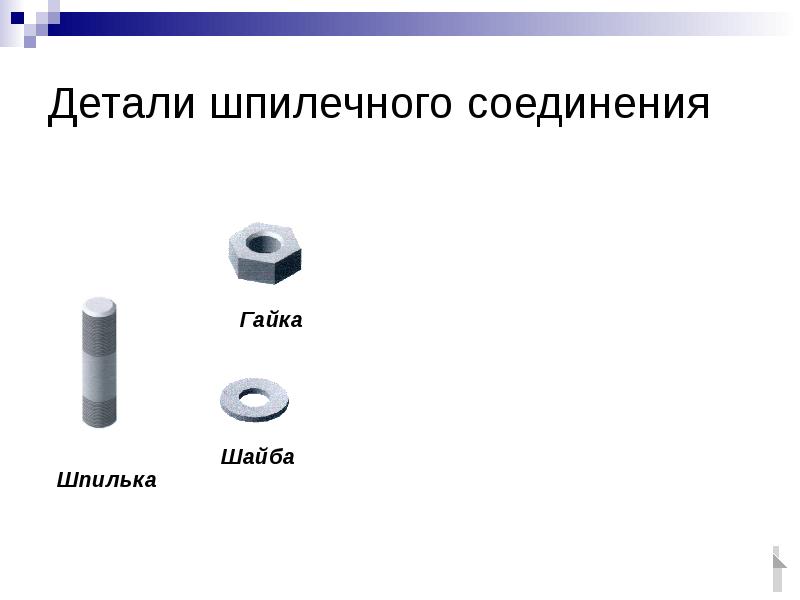 Детали шпилечного соединения

Гайка

Шайба

Шпилька